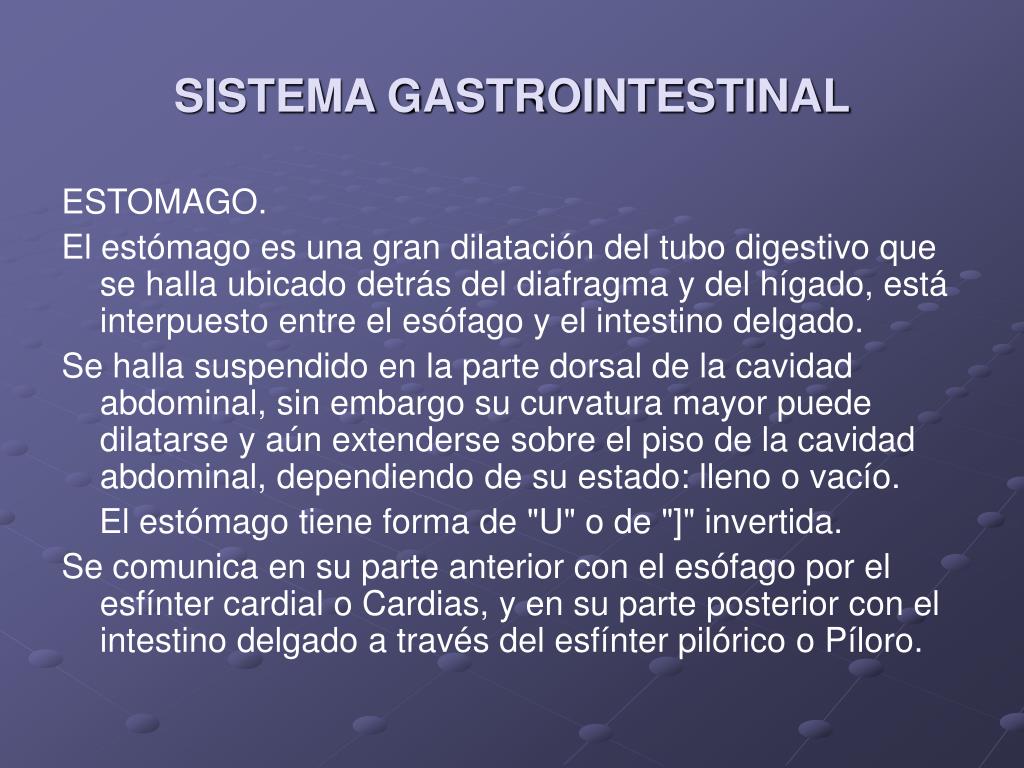 SISTEMA GASTROINTESTINAL

ESTOMAGO.

El estómago es una gran dilatación del tubo digestivo que se halla ubicado detrás del diafragma y del hígado, está interpuesto entre el esófago y el intestino delgado.

Se halla suspendido en la parte dorsal de la cavidad abdominal, sin embargo su curvatura mayor puede dilatarse y aún extenderse sobre el piso de la cavidad abdominal, dependiendo de su estado: lleno o vacío.

El estómago tiene forma de "U" o de "]" invertida.

Se comunica en su parte anterior con el esófago por el esfínter cardial o Cardias, y en su parte posterior con el intestino delgado a través del esfínter pilórico o Píloro.